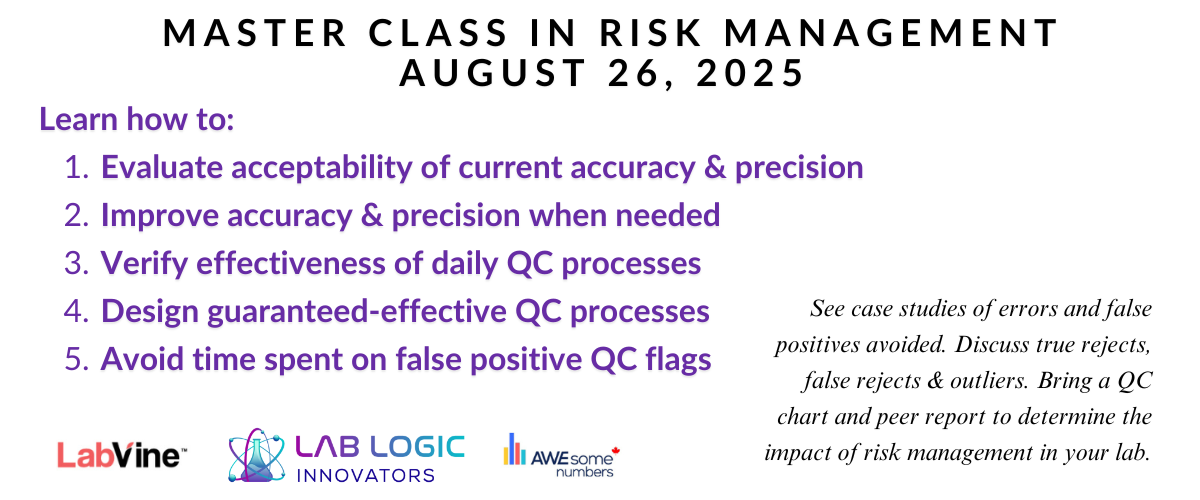 MASTER CLASS IN RISK MANAGEMENT
AUGUST 26, 2025

Learn how to:
1. Evaluate acceptability of current accuracy & precision
2. Improve accuracy & precision when needed
3. Verify effectiveness of daily QC processes
4. Design guaranteed-effective QC processes
5. Avoid time spent on false positive QC flags

See case studies of errors and false positives avoided. Discuss true rejects, false rejects & outliers. Bring a QC chart and peer report to determine the impact of risk management in your lab.

LabVine™

LAB LOGIC
INNOVATORS

AWEsome
numbers